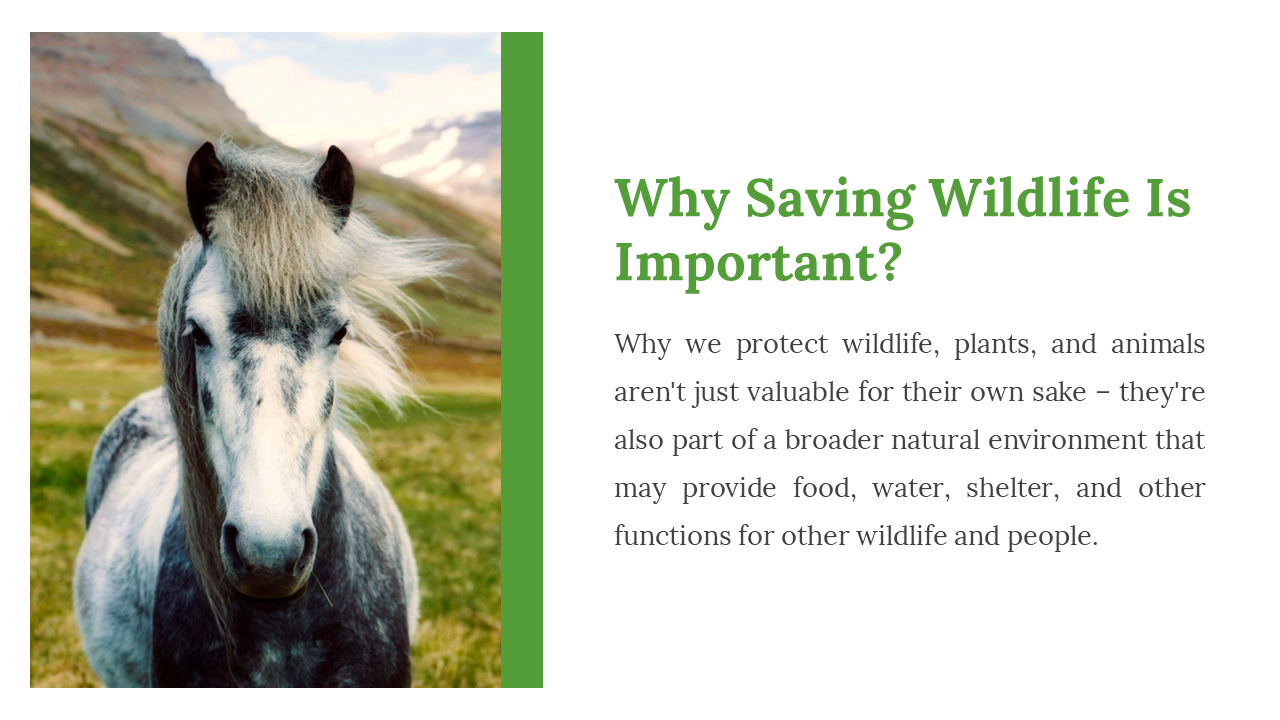 Why Saving Wildlife Is Important?

Why we protect wildlife, plants, and animals aren't just valuable for their own sake – they're also part of a broader natural environment that may provide food, water, shelter, and other functions for other wildlife and people.